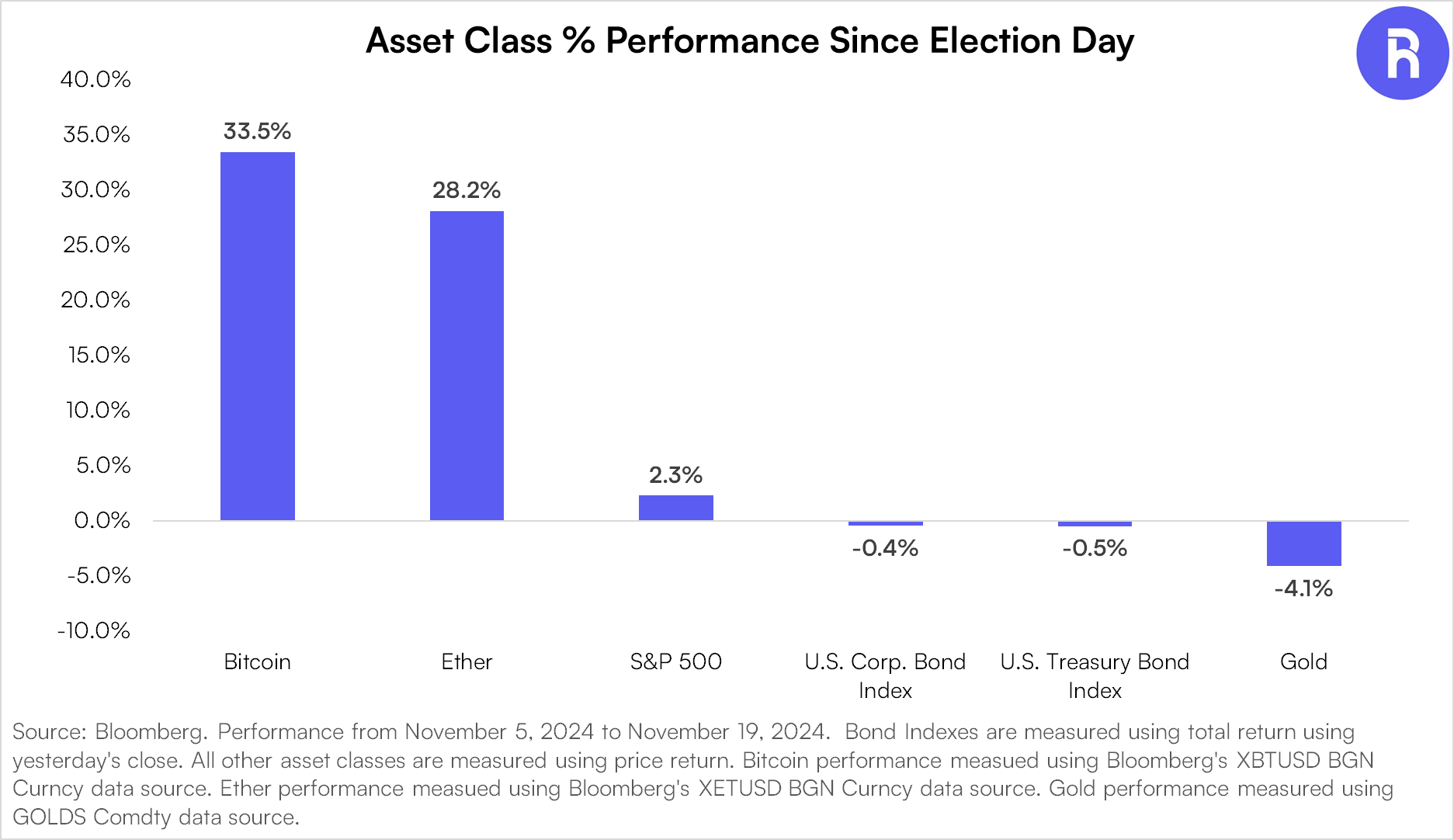 Asset Class % Performance Since Election Day

40.0%
35.0%
30.0%
25.0%
20.0%
15.0%
10.0%
5.0%
0.0%
-5.0%
-10.0%

33.5%
28.2%
2.3%
-0.4%
-0.5%
-4.1%

Bitcoin
Ether
S&P 500
U.S. Corp. Bond Index
U.S. Treasury Bond Index
Gold

Source: Bloomberg. Performance from November 5, 2024 to November 19, 2024. Bond Indexes are measured using total return using yesterday's close. All other asset classes are measured using price return. Bitcoin performance measued using Bloomberg's XBTUSD BGN Curncy data source. Ether performance measued using Bloomberg's XETUSD BGN Curncy data source. Gold performance measured using GOLDS Comdty data source.